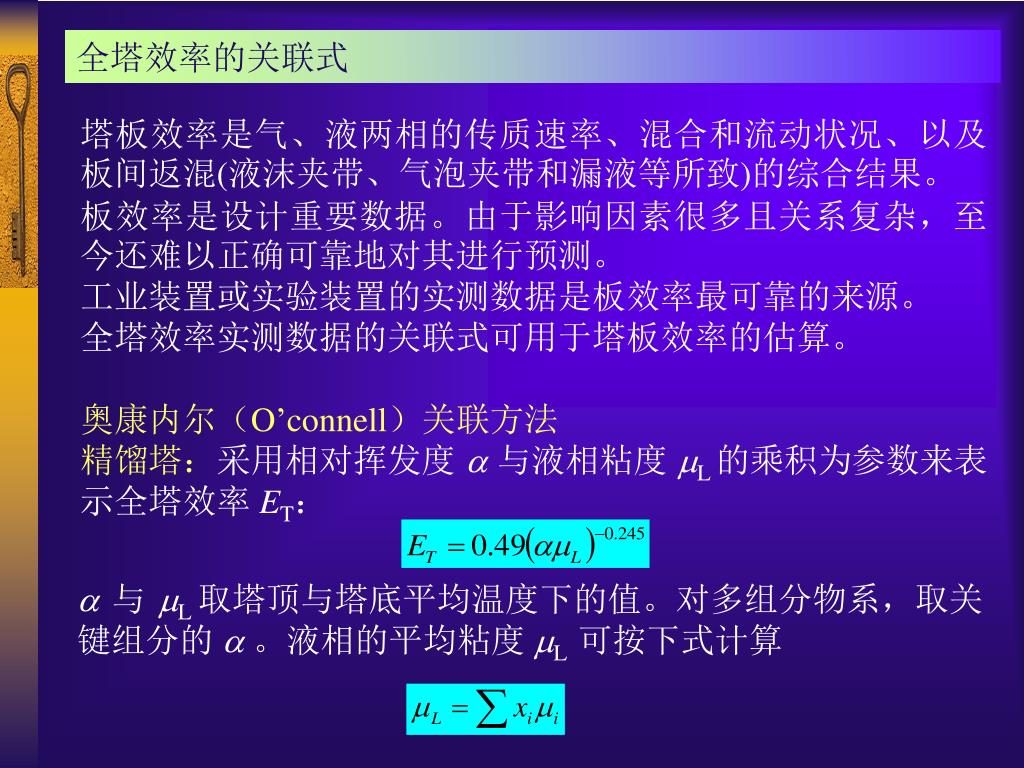 全塔效率的关联式

塔板效率是气、液两相的传质速率、混合和流动状况、以及板间返混(液沫夹带、气泡夹带和漏液等所致)的综合结果。
板效率是设计重要数据。由于影响因素很多且关系复杂，至今还难以正确可靠地对其进行预测。
工业装置或实验装置的实测数据是板效率最可靠的来源。
全塔效率实测数据的关联式可用于塔板效率的估算。

奥康内尔（O’connell）关联方法
精馏塔：采用相对挥发度 $\alpha$ 与液相粘度 $\mu_L$ 的乘积为参数来表示全塔效率 $E_T$：

$E_T = 0.49(\alpha\mu_L)^{-0.245}$

$\alpha$ 与 $\mu_L$ 取塔顶与塔底平均温度下的值。对多组分物系，取关键组分的 $\alpha$ 。液相的平均粘度 $\mu_L$ 可按下式计算

$\mu_L = \sum x_i \mu_i$